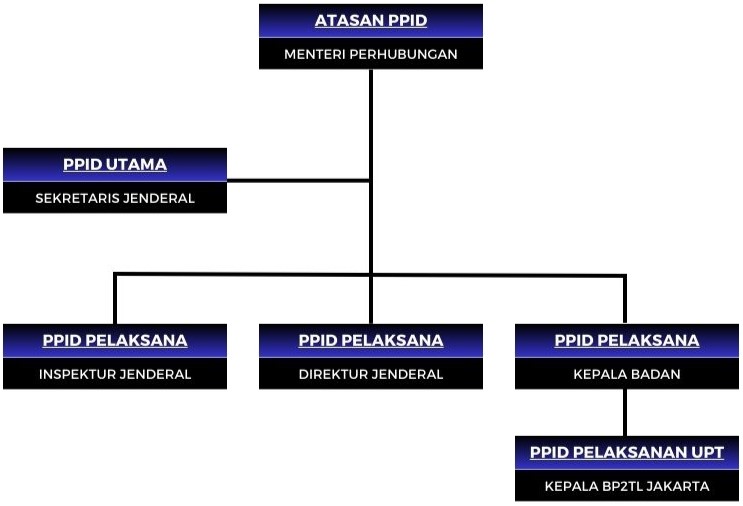 ATASAN PPID
MENTERI PERHUBUNGAN

PPID UTAMA
SEKRETARIS JENDERAL

PPID PELAKSANA
INSPEKTUR JENDERAL

PPID PELAKSANA
DIREKTUR JENDERAL

PPID PELAKSANA
KEPALA BADAN

PPID PELAKSANAN UPT
KEPALA BP2TL JAKARTA